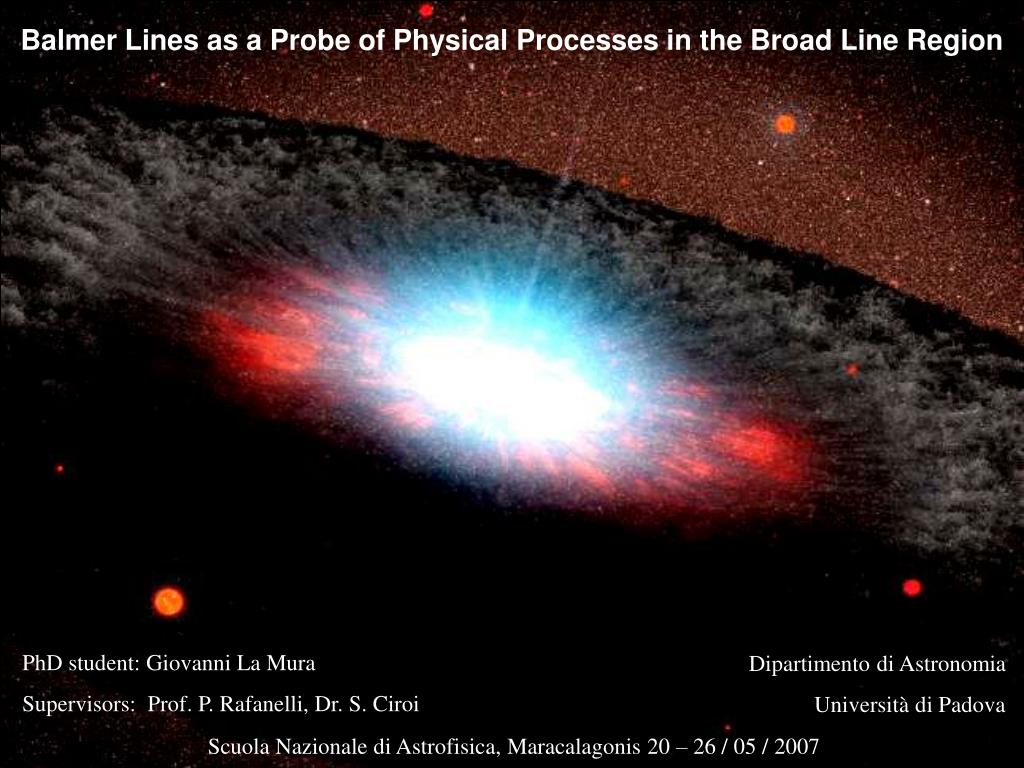 Balmer Lines as a Probe of Physical Processes in the Broad Line Region

PhD student: Giovanni La Mura

Supervisors: Prof. P. Rafanelli, Dr. S. Ciroi

Dipartimento di Astronomia

Università di Padova

Scuola Nazionale di Astrofisica, Maracalagonis 20 – 26 / 05 / 2007